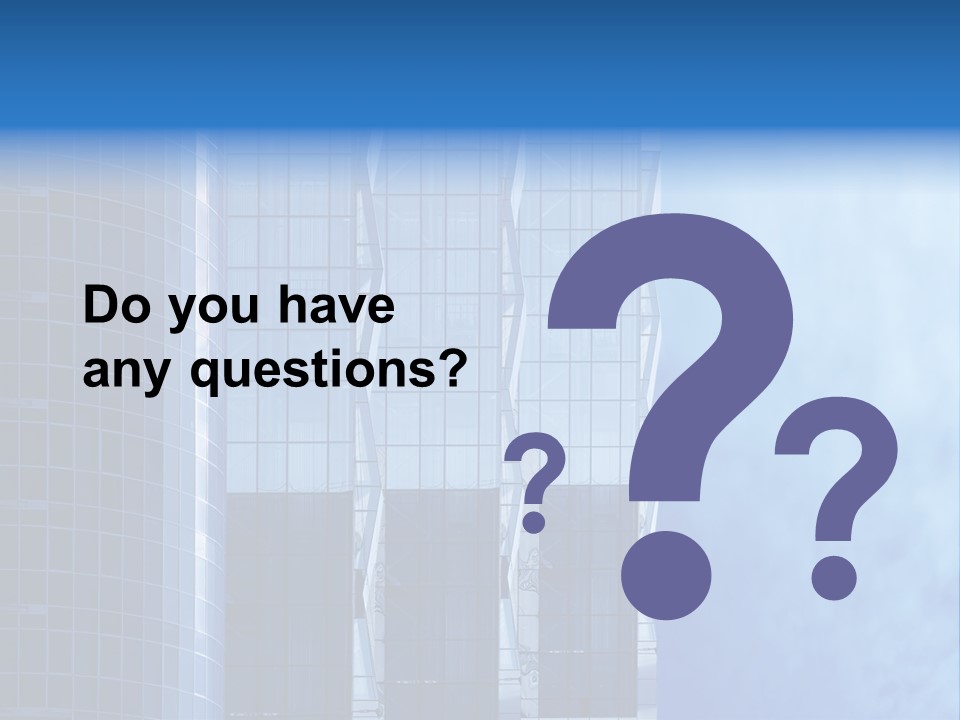 Do you have any questions?

? ? ?